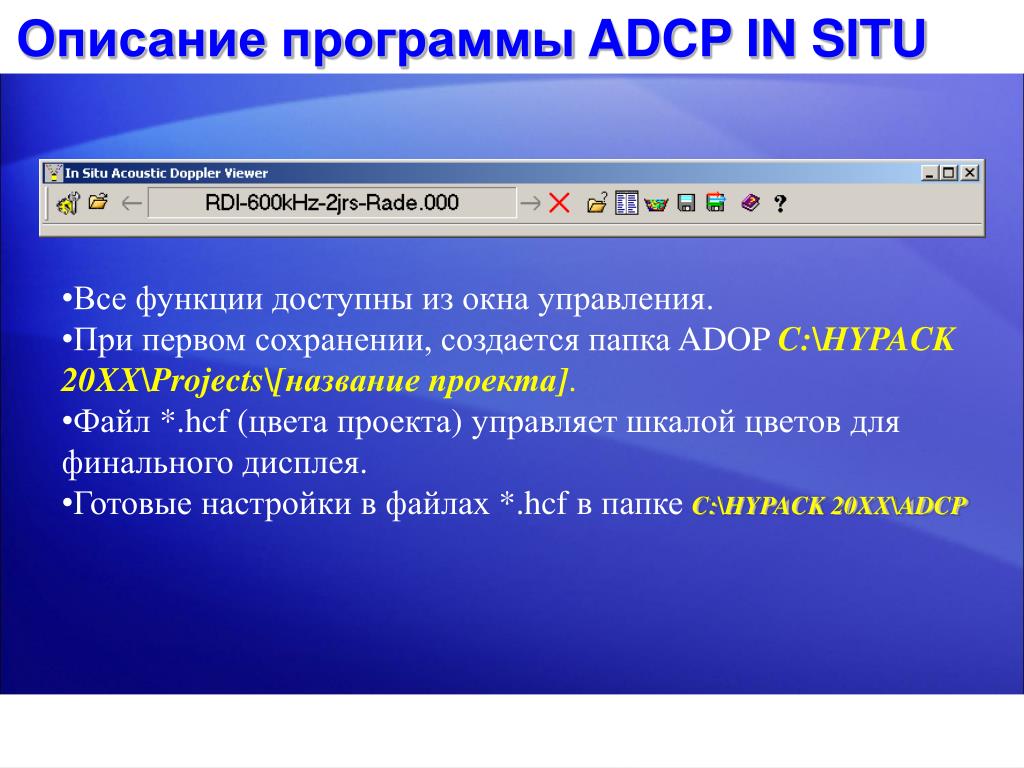 Описание программы ADCP IN SITU

In Situ Acoustic Doppler Viewer

RDI-600kHz-2jrs-Rade.000

?

•Все функции доступны из окна управления.
•При первом сохранении, создается папка ADOP C:\HYPACK 20XX\Projects\[название проекта].
•Файл *.hcf (цвета проекта) управляет шкалой цветов для финального дисплея.
•Готовые настройки в файлах *.hcf в папке C:\HYPACK 20XX\ADCP